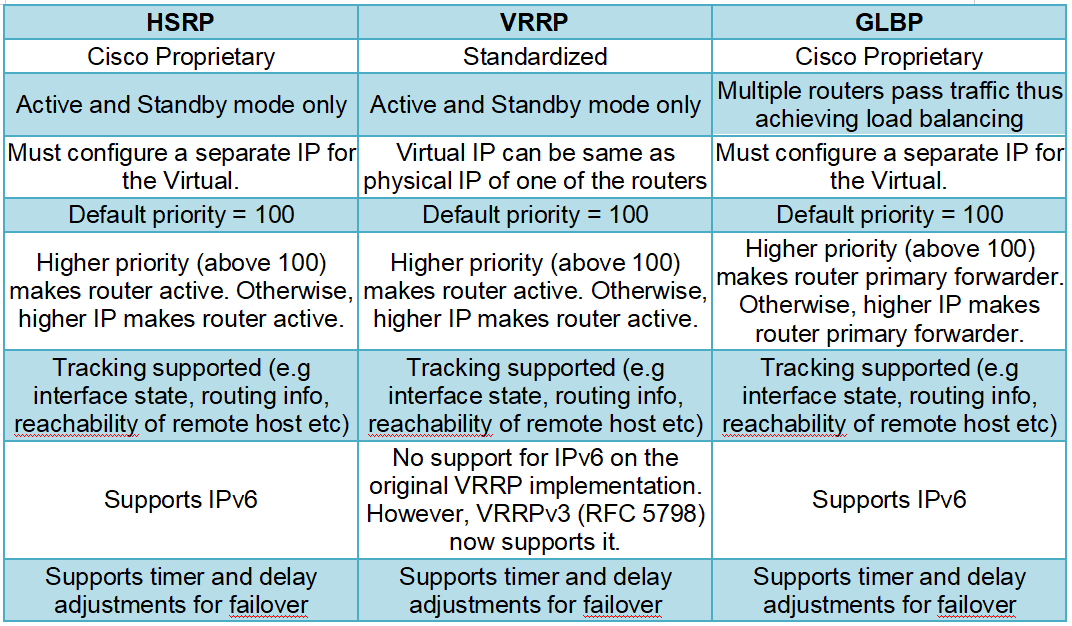 | HSRP | VRRP | GLBP |
|---|---|---|
| Cisco Proprietary | Standardized | Cisco Proprietary |
| Active and Standby mode only | Active and Standby mode only | Multiple routers pass traffic thus achieving load balancing |
| Must configure a separate IP for the Virtual. | Virtual IP can be same as physical IP of one of the routers | Must configure a separate IP for the Virtual. |
| Default priority = 100 | Default priority = 100 | Default priority = 100 |
| Higher priority (above 100) makes router active. Otherwise, higher IP makes router active. | Higher priority (above 100) makes router active. Otherwise, higher IP makes router active. | Higher priority (above 100) makes router primary forwarder. Otherwise, higher IP makes router primary forwarder. |
| Tracking supported (e.g interface state, routing info, reachability of remote host etc) | Tracking supported (e.g interface state, routing info, reachability of remote host etc) | Tracking supported (e.g interface state, routing info, reachability of remote host etc) |
| Supports IPv6 | No support for IPv6 on the original VRRP implementation. However, VRRPv3 (RFC 5798) now supports it. | Supports IPv6 |
| Supports timer and delay adjustments for failover | Supports timer and delay adjustments for failover | Supports timer and delay adjustments for failover |